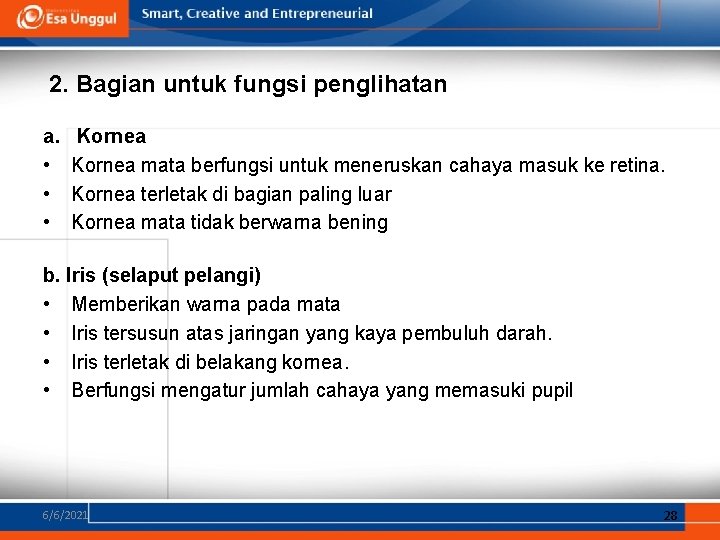 Esa Unggul Smart, Creative and Entrepreneurial

2. Bagian untuk fungsi penglihatan

a. Kornea
• Kornea mata berfungsi untuk meneruskan cahaya masuk ke retina.
• Kornea terletak di bagian paling luar
• Kornea mata tidak berwarna bening

b. Iris (selaput pelangi)
• Memberikan warna pada mata
• Iris tersusun atas jaringan yang kaya pembuluh darah.
• Iris terletak di belakang kornea.
• Berfungsi mengatur jumlah cahaya yang memasuki pupil

6/6/2021 28